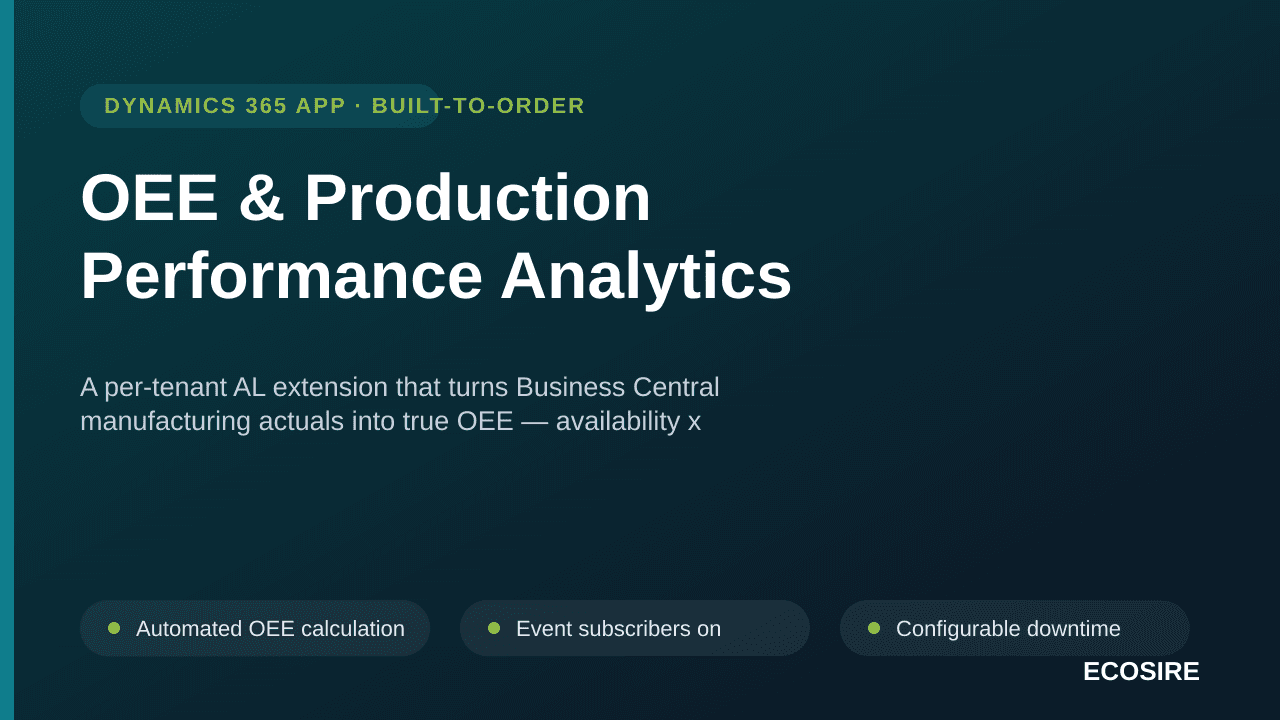 DYNAMICS 365 APP · BUILT-TO-ORDER

OEE & Production Performance Analytics

A per-tenant AL extension that turns Business Central manufacturing actuals into true OEE — availability x

Automated OEE calculation

Event subscribers on

Configurable downtime

ECOSIRE